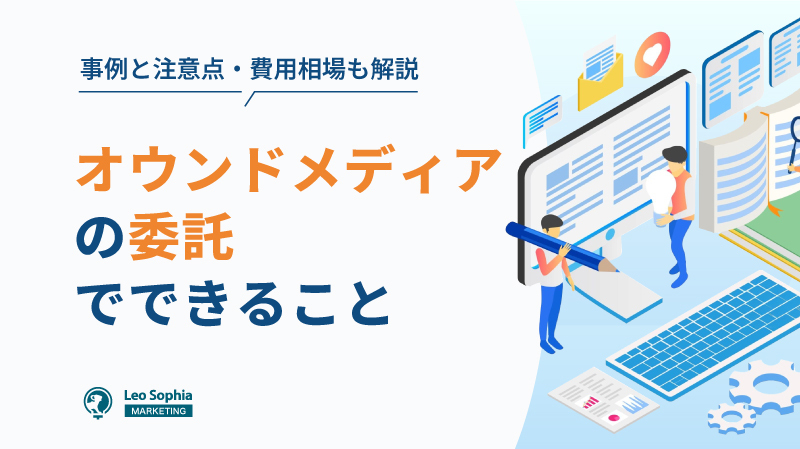 事例と注意点・費用相場も解説

オウンドメディアの委託でできること

Leo Sophia
MARKETING